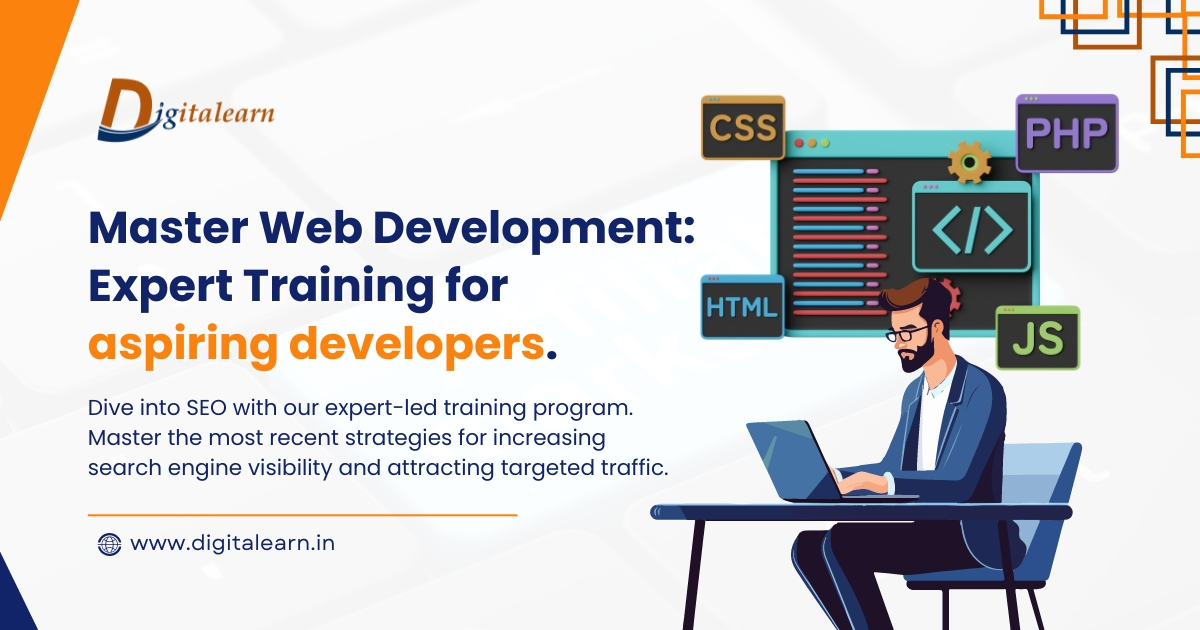 Digitalearn

Master Web Development: Expert Training for aspiring developers.

Dive into SEO with our expert-led training program. Master the most recent strategies for increasing search engine visibility and attracting targeted traffic.

www.digitalearn.in

CSS

PHP

</>

HTML

JS